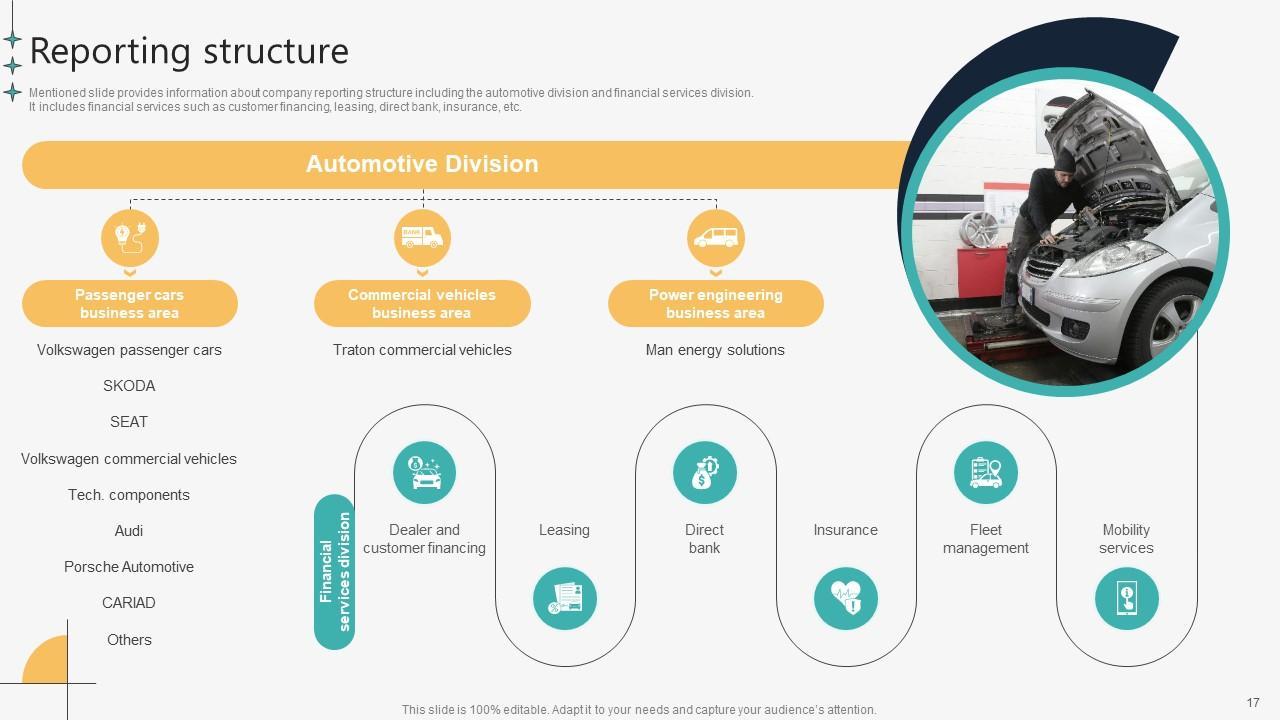 Reporting structure

Mentioned slide provides information about company reporting structure including the automotive division and financial services division. It includes financial services such as customer financing, leasing, direct bank, insurance, etc.

Automotive Division

Passenger cars business area

Volkswagen passenger cars

SKODA

SEAT

Volkswagen commercial vehicles

Tech. components

Audi

Porsche Automotive

CARIAD

Others

Commercial vehicles business area

Traton commercial vehicles

Power engineering business area

Man energy solutions

Financial services division

Dealer and customer financing

Leasing

Direct bank

Insurance

Fleet management

Mobility services

This slide is 100% editable. Adapt it to your needs and capture your audience's attention.

17